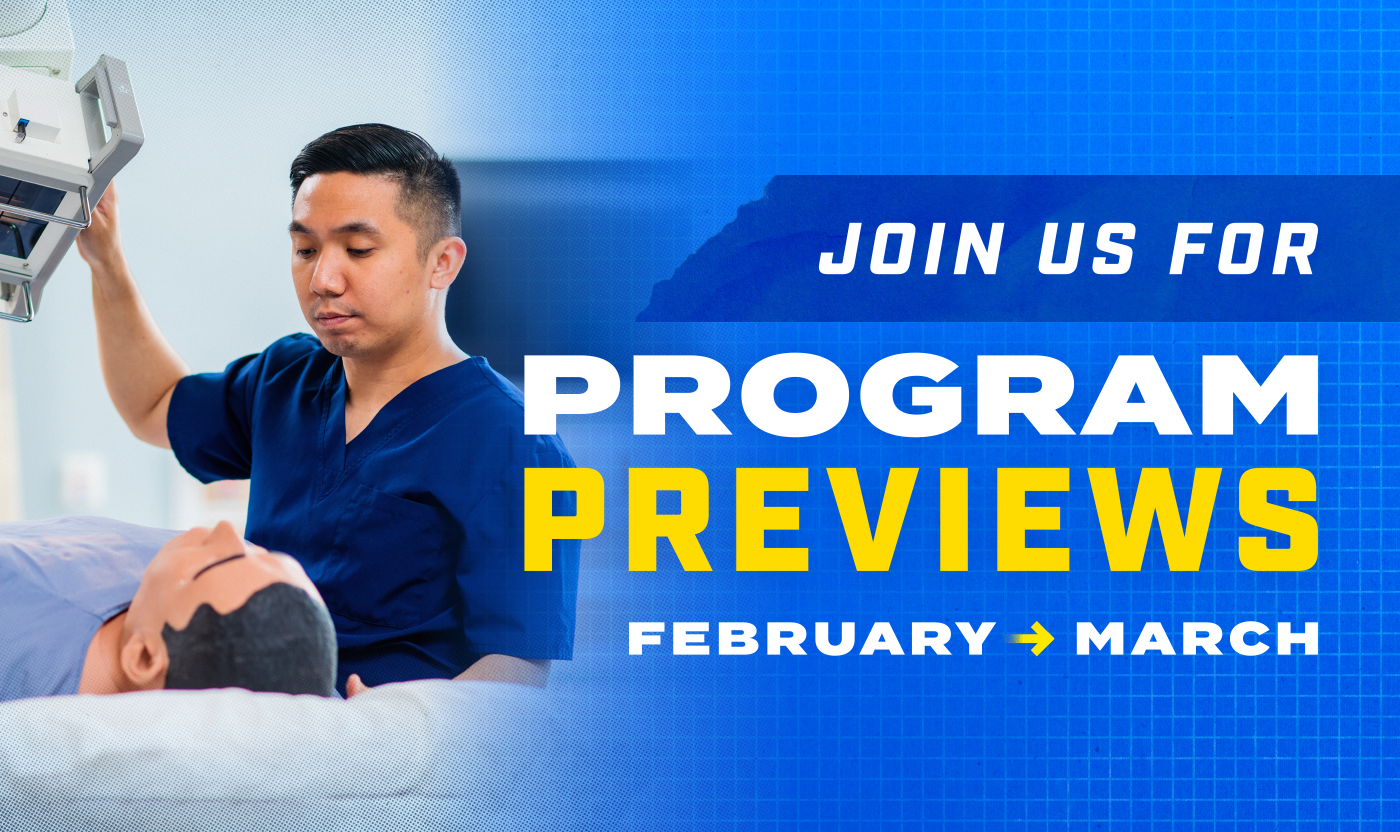 JOIN US FOR

PROGRAM PREVIEWS

FEBRUARY → MARCH